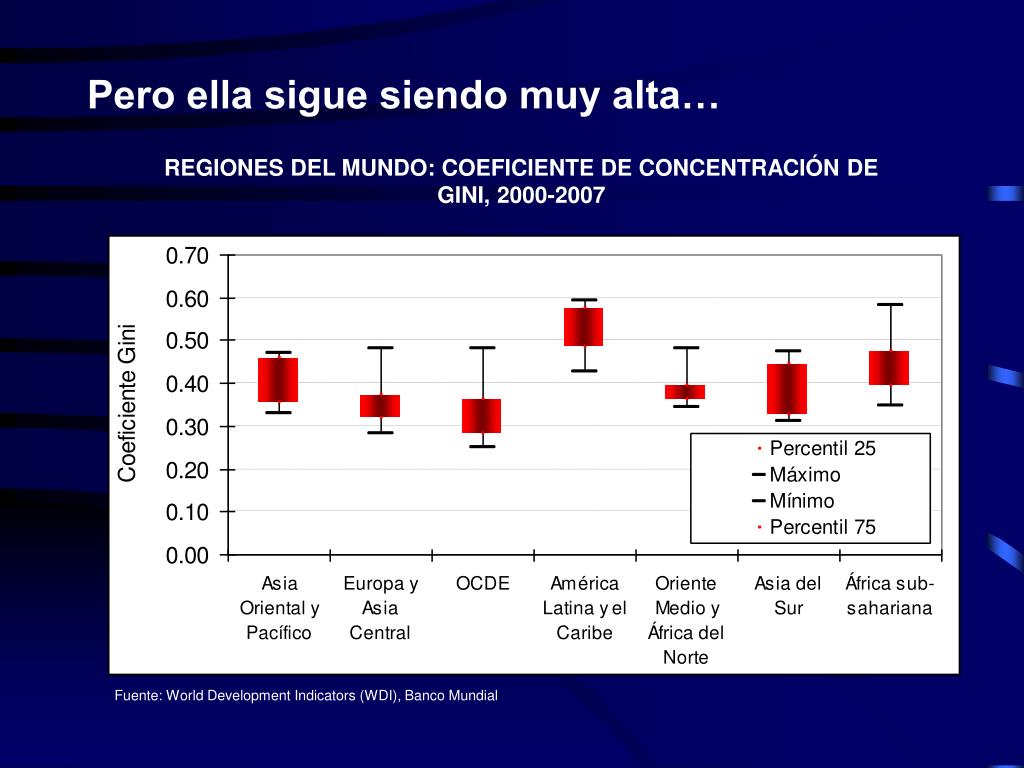 Pero ella sigue siendo muy alta…

REGIONES DEL MUNDO: COEFICIENTE DE CONCENTRACIÓN DE GINI, 2000-2007

Coeficiente Gini

0.70
0.60
0.50
0.40
0.30
0.20
0.10
0.00

Percentil 25
Máximo
Mínimo
Percentil 75

Asia Oriental y Pacífico
Europa y Asia Central
OCDE
América Latina y el Caribe
Oriente Medio y África del Norte
Asia del Sur
África sub-sahariana

Fuente: World Development Indicators (WDI), Banco Mundial